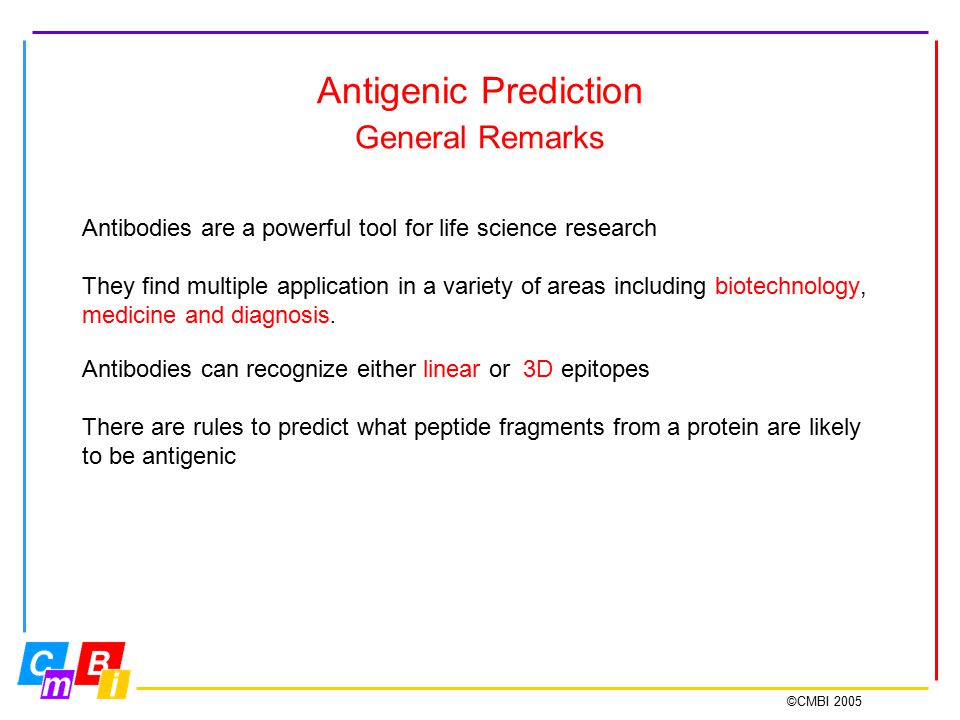 Antigenic Prediction
General Remarks

Antibodies are a powerful tool for life science research

They find multiple application in a variety of areas including biotechnology, medicine and diagnosis.

Antibodies can recognize either linear or 3D epitopes

There are rules to predict what peptide fragments from a protein are likely to be antigenic

C m B i

©CMBI 2005